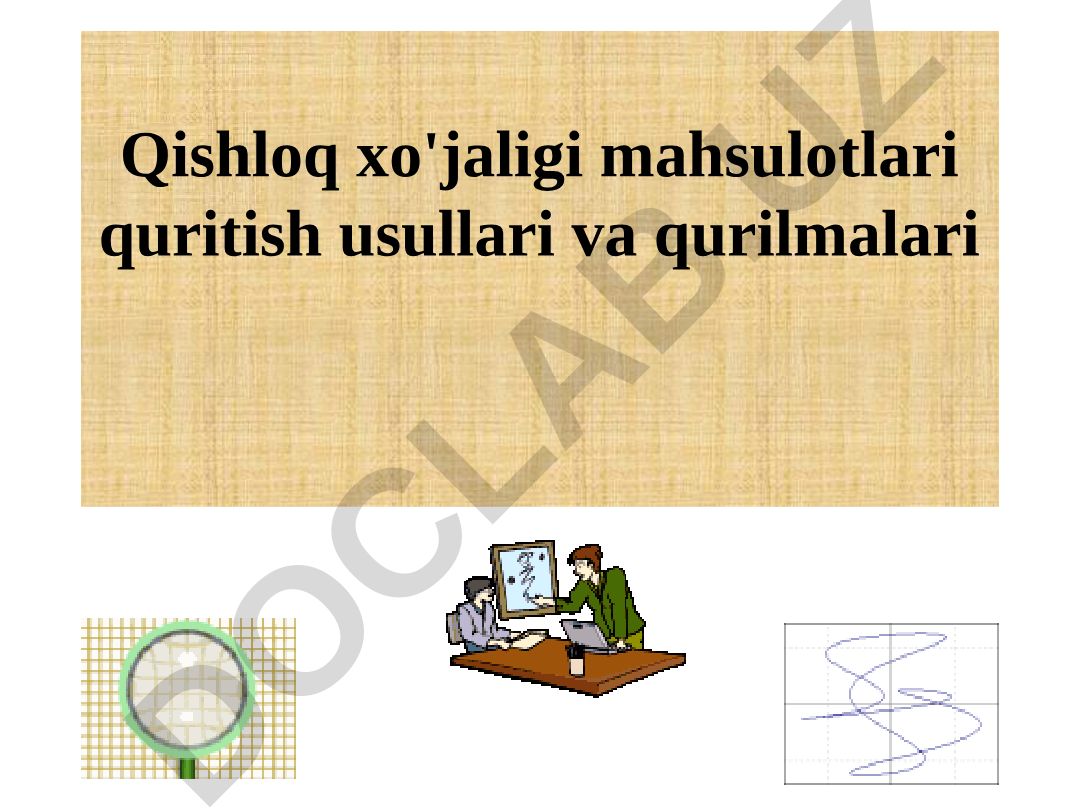 Qishloq xo'jaligi mahsulotlari quritish usullari va qurilmalari

DOCLAB.UZ